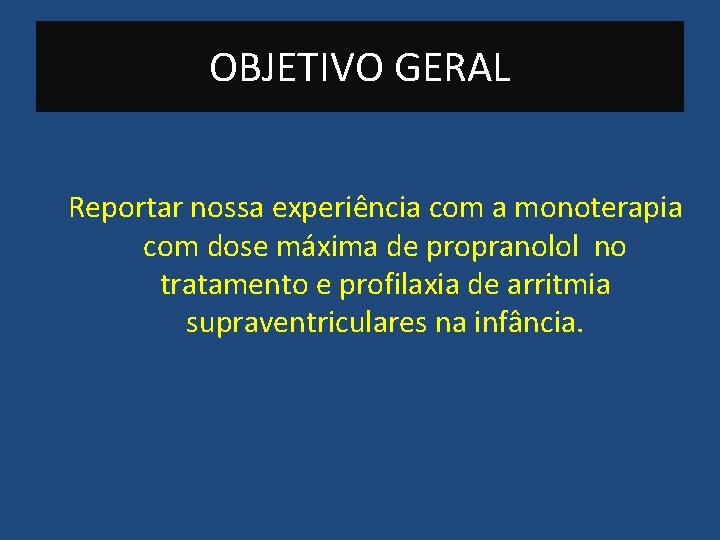 OBJETIVO GERAL

Reportar nossa experiência com a monoterapia com dose máxima de propranolol no tratamento e profilaxia de arritmia supraventriculares na infância.